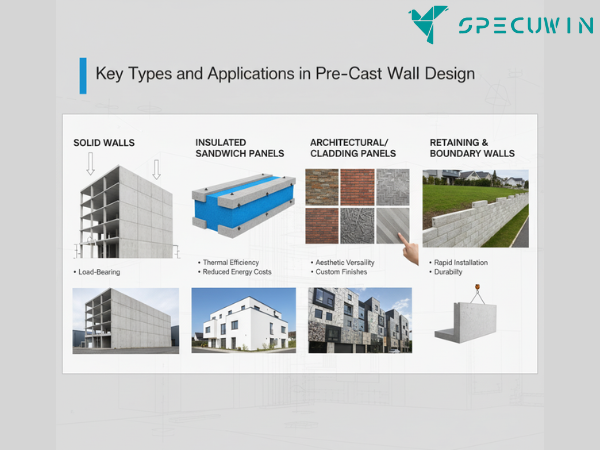 SPECUWIN

Key Types and Applications in Pre-Cast Wall Design

SOLID WALLS

• Load-Bearing

INSULATED SANDWICH PANELS

• Thermal Efficiency
• Reduced Energy Costs

ARCHITECTURAL/ CLADDING PANELS

• Aesthetic Versaility
• Custom Finishes

RETAINING & BOUNDARY WALLS

• Rapid Installation
• Durabilty